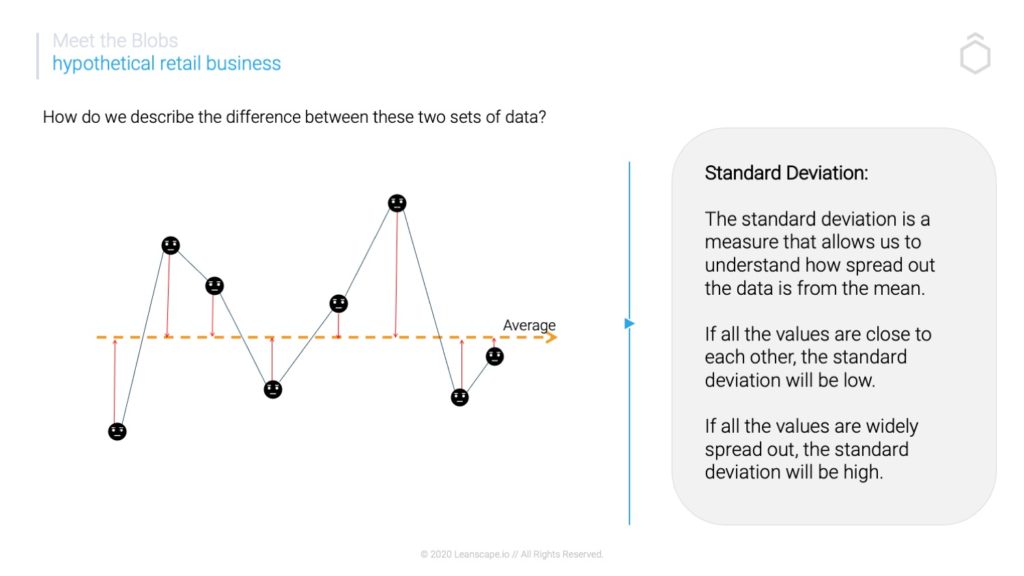 Meet the Blobs
hypothetical retail business

How do we describe the difference between these two sets of data?

Average

Standard Deviation:

The standard deviation is a measure that allows us to understand how spread out the data is from the mean.

If all the values are close to each other, the standard deviation will be low.

If all the values are widely spread out, the standard deviation will be high.

© 2020 Leanscape.io // All Rights Reserved.